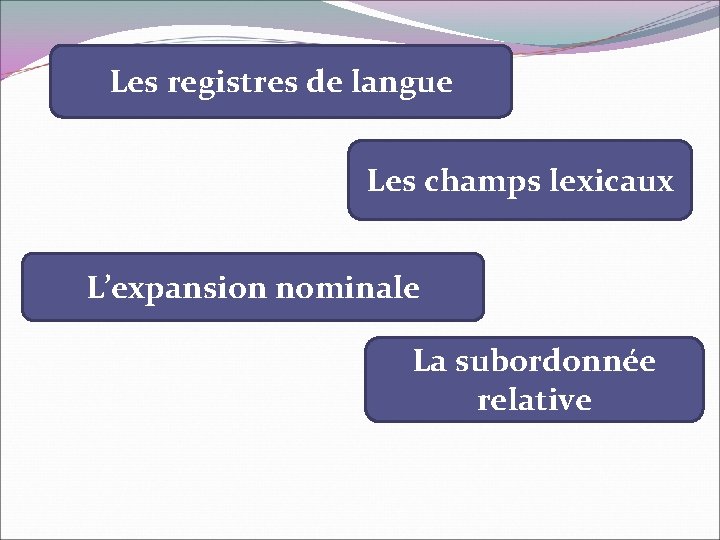 Les registres de langue

Les champs lexicaux

L’expansion nominale

La subordonnée relative